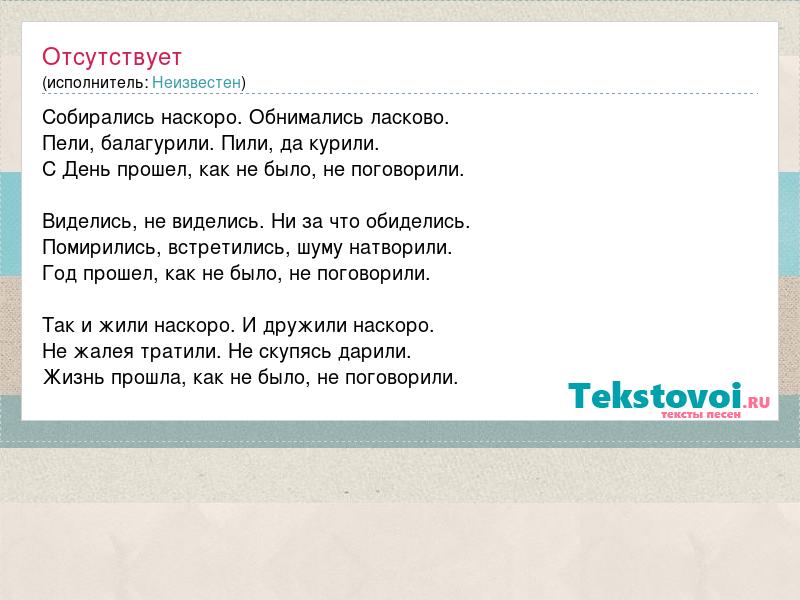 Отсутствует
(исполнитель: Неизвестен)

Собирались наскоро. Обнимались ласково.
Пели, балагурили. Пили, да курили.
С День прошел, как не было, не поговорили.

Виделись, не виделись. Ни за что обиделись.
Помирились, встретились, шуму натворили.
Год прошел, как не было, не поговорили.

Так и жили наскоро. И дружили наскоро.
Не жалея тратили. Не скупясь дарили.
Жизнь прошла, как не было, не поговорили.

Tekstovoi.RU
тексты песен